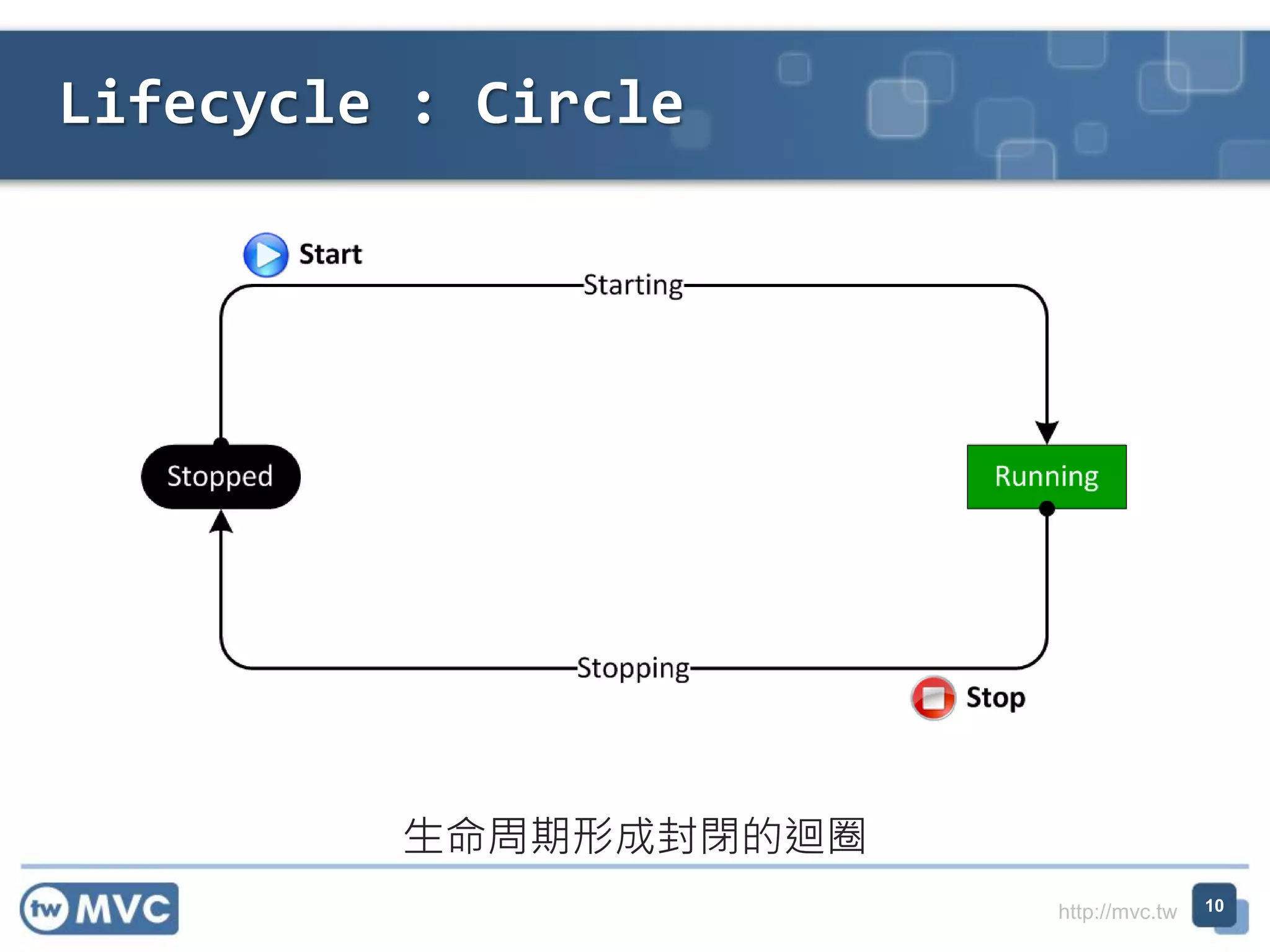 Lifecycle : Circle

Start

Starting

Stopped

Running

Stopping

Stop

生命周期形成封閉的迴圈

tw MVC

http://mvc.tw

10